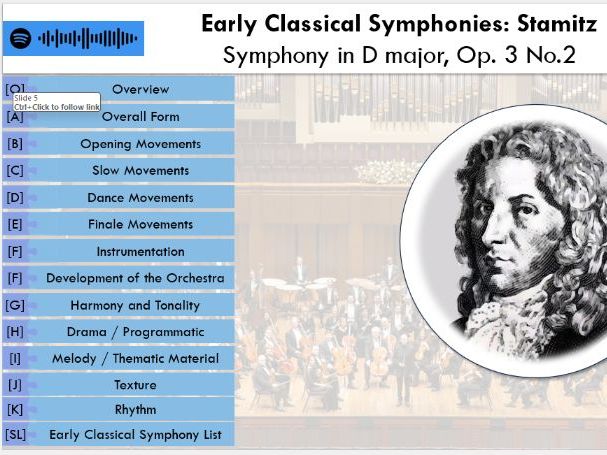 Early Classical Symphonies: Stamitz
Symphony in D major, Op. 3 No.2

[O] Overview
Slide 5
Ctrl+Click to follow link
[A] Overall Form
[B] Opening Movements
[C] Slow Movements
[D] Dance Movements
[E] Finale Movements
[F] Instrumentation
[F] Development of the Orchestra
[G] Harmony and Tonality
[H] Drama / Programmatic
[I] Melody / Thematic Material
[J] Texture
[K] Rhythm
[SL] Early Classical Symphony List